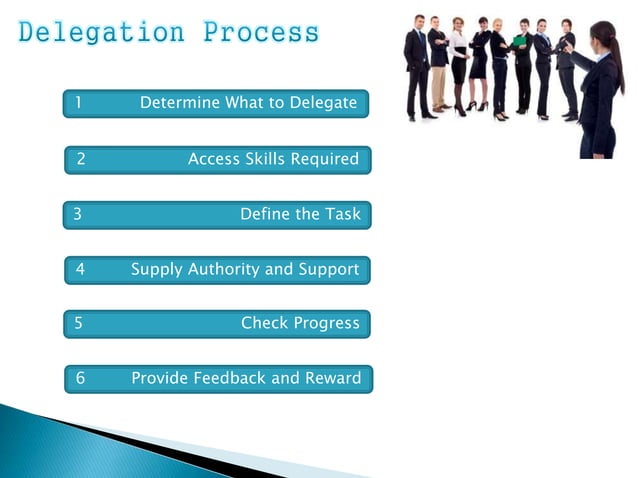 Delegation Process

1 Determine What to Delegate

2 Access Skills Required

3 Define the Task

4 Supply Authority and Support

5 Check Progress

6 Provide Feedback and Reward